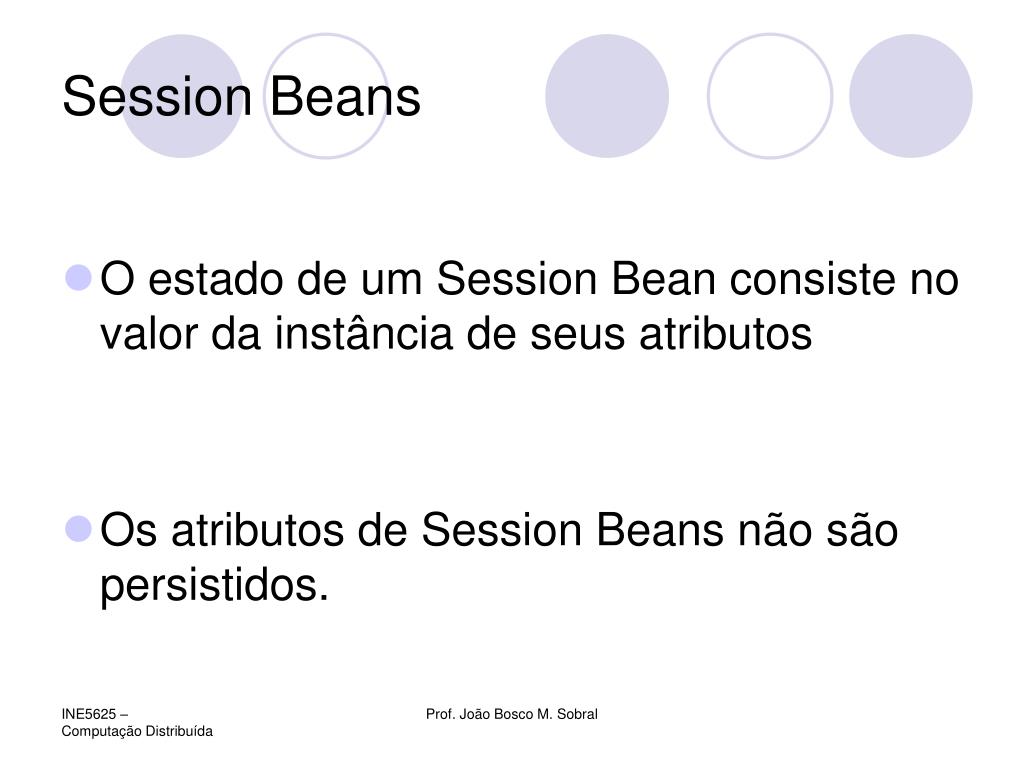 Session Beans

O estado de um Session Bean consiste no valor da instância de seus atributos

Os atributos de Session Beans não são persistidos.

INE5625 – Computação Distribuída

Prof. João Bosco M. Sobral